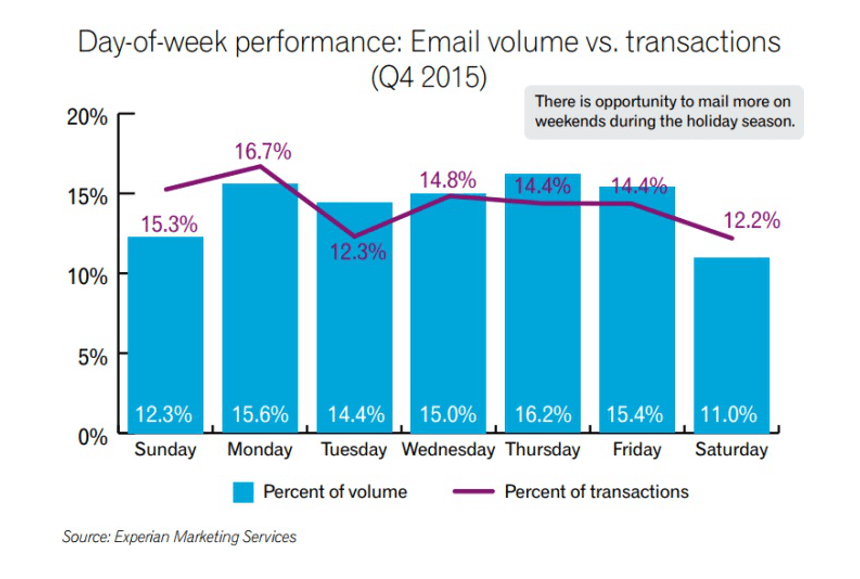 Day-of-week performance: Email volume vs. transactions (Q4 2015)

There is opportunity to mail more on weekends during the holiday season.

20%
15%
10%
5%
0%

15.3%
16.7%
12.3%
14.8%
14.4%
14.4%
12.2%

12.3%
15.6%
14.4%
15.0%
16.2%
15.4%
11.0%

Sunday
Monday
Tuesday
Wednesday
Thursday
Friday
Saturday

Percent of volume
Percent of transactions

Source: Experian Marketing Services